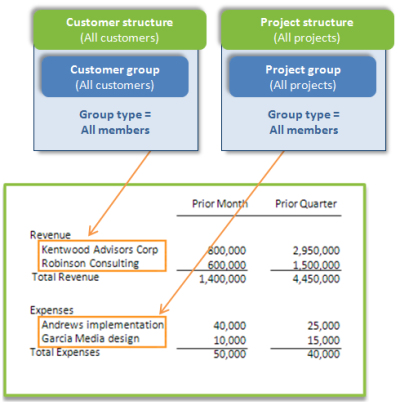 Customer structure
(All customers)

Customer group
(All customers)

Group type =
All members

Project structure
(All projects)

Project group
(All projects)

Group type =
All members

| | Prior Month | Prior Quarter |
|---|---|---|
| Revenue | | |
| Kentwood Advisors Corp | 800,000 | 2,950,000 |
| Robinson Consulting | 600,000 | 1,500,000 |
| Total Revenue | 1,400,000 | 4,450,000 |
| Expenses | | |
| Andrews implementation | 40,000 | 25,000 |
| Garcia Media design | 10,000 | 15,000 |
| Total Expenses | 50,000 | 40,000 |